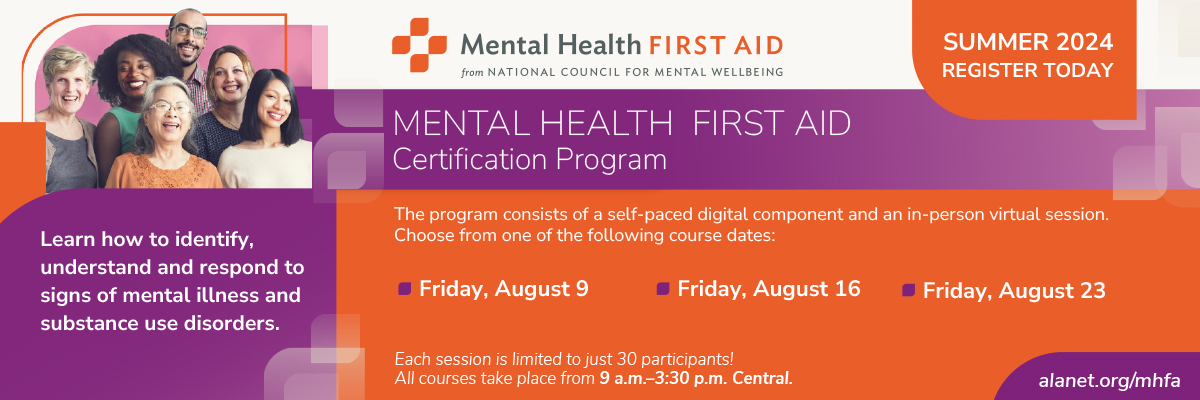 Mental Health FIRST AID
from NATIONAL COUNCIL FOR MENTAL WELLBEING

SUMMER 2024
REGISTER TODAY

MENTAL HEALTH FIRST AID
Certification Program

Learn how to identify, understand and respond to signs of mental illness and substance use disorders.

The program consists of a self-paced digital component and an in-person virtual session. Choose from one of the following course dates:

Friday, August 9

Friday, August 16

Friday, August 23

Each session is limited to just 30 participants!
All courses take place from 9 a.m.–3:30 p.m. Central.

alanet.org/mhfa